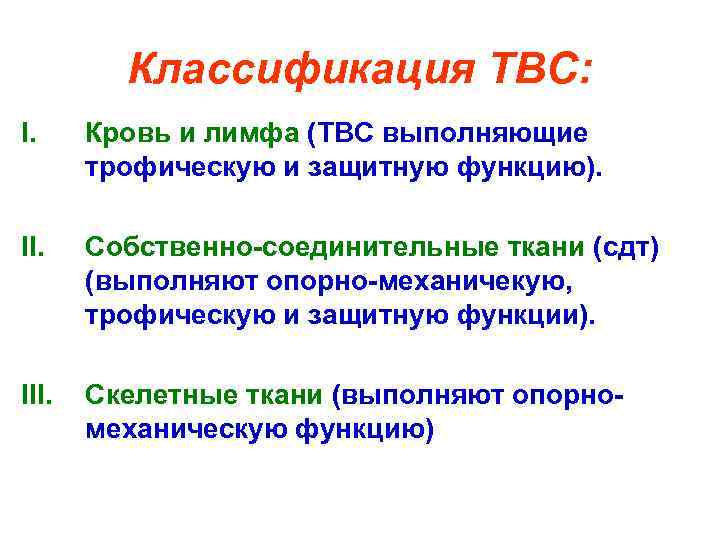 Классификация ТВС:

I. Кровь и лимфа (ТВС выполняющие трофическую и защитную функцию).

II. Собственно-соединительные ткани (сдт) (выполняют опорно-механичекую, трофическую и защитную функции).

III. Скелетные ткани (выполняют опорно-механическую функцию)